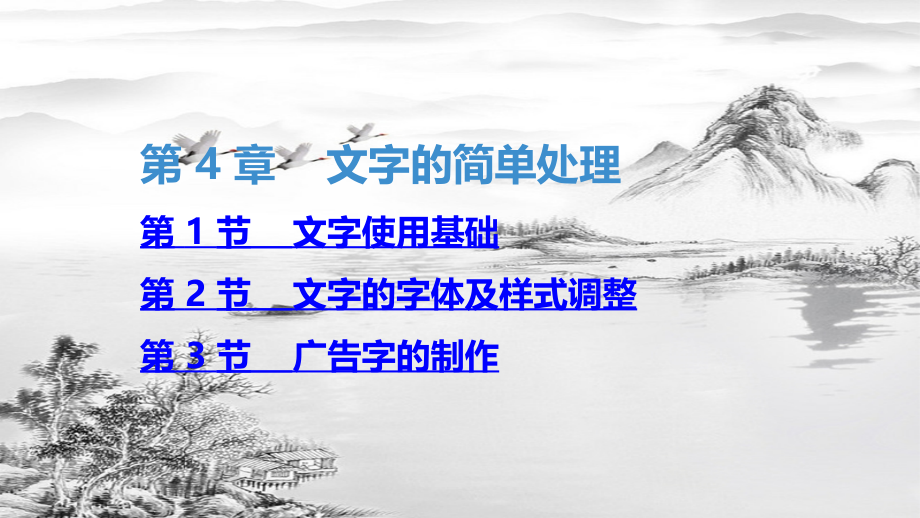 第 4 章　文字的简单处理

第 1 节　文字使用基础

第 2 节　文字的字体及样式调整

第 3 节　广告字的制作